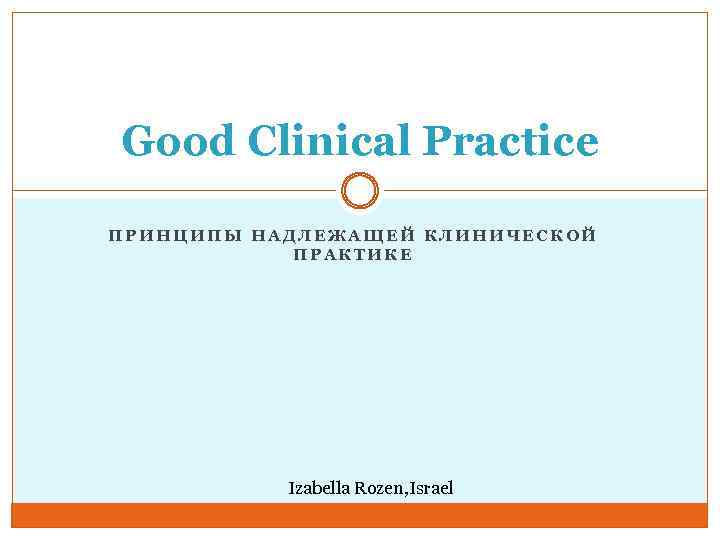 Good Clinical Practice

ПРИНЦИПЫ НАДЛЕЖАЩЕЙ КЛИНИЧЕСКОЙ ПРАКТИКЕ

Izabella Rozen,Israel